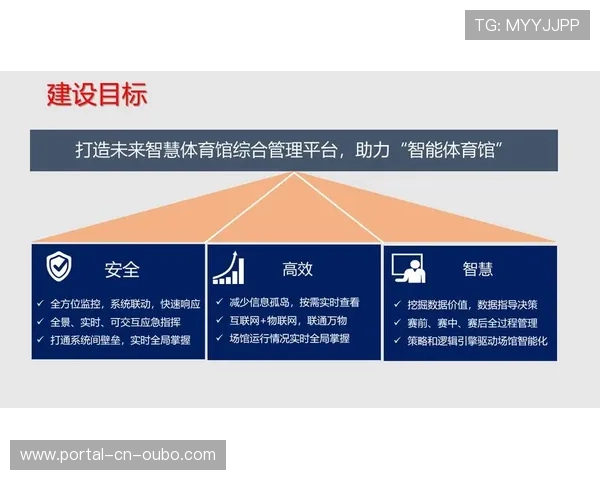 TG: MYYJJPP

建设目标

打造未来智慧体育馆综合管理平台，助力“智能体育馆”

安全

✓ 全方位监控，系统联动，快速响应
✓ 全景、实时、可交互应急指挥
✓ 打通系统间壁垒，实时全局掌握

高效

✓ 减少信息孤岛，按需实时查看
✓ 互联网+物联网，联通万物
✓ 场馆运行情况实时全局掌握

智慧

✓ 挖掘数据价值，数据指导决策
✓ 赛前、赛中、赛后全过程管理
✓ 策略和逻辑引擎驱动场馆智能化

www.portal-cn-oubo.com